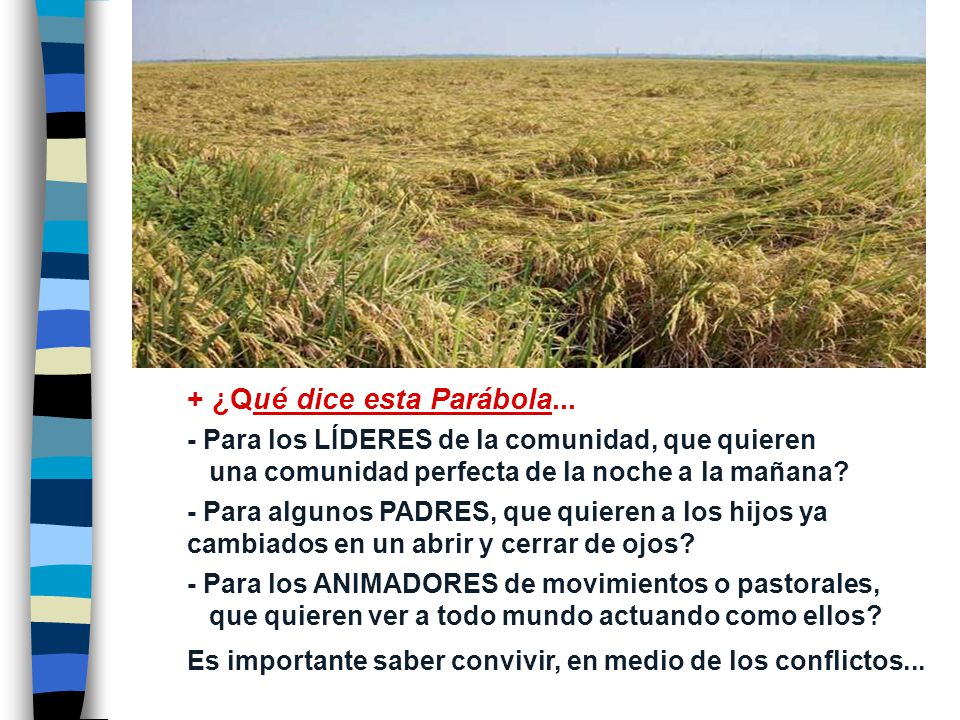 + ¿Qué dice esta Parábola...

- Para los LÍDERES de la comunidad, que quieren una comunidad perfecta de la noche a la mañana?

- Para algunos PADRES, que quieren a los hijos ya cambiados en un abrir y cerrar de ojos?

- Para los ANIMADORES de movimientos o pastorales, que quieren ver a todo mundo actuando como ellos?

Es importante saber convivir, en medio de los conflictos...